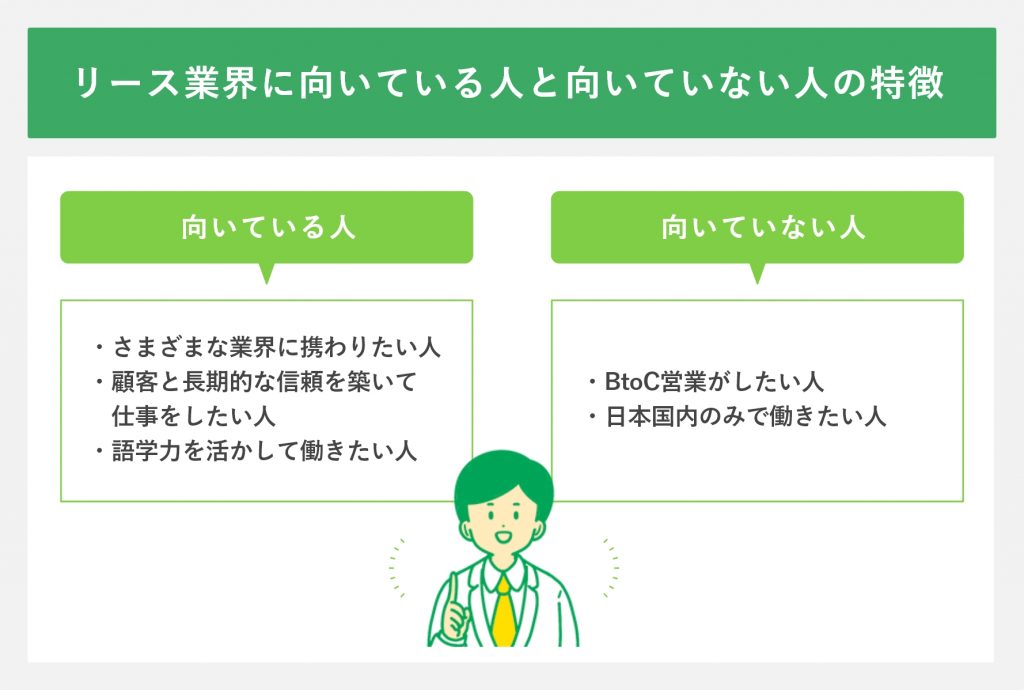 リース業界に向いている人と向いていない人の特徴

向いている人

・さまざまな業界に携わりたい人
・顧客と長期的な信頼を築いて仕事をしたい人
・語学力を活かして働きたい人

向いていない人

・BtoC営業がしたい人
・日本国内のみで働きたい人